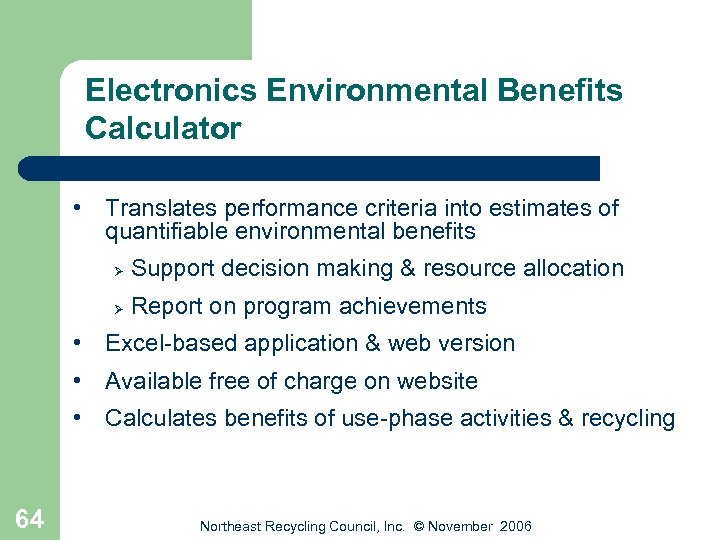 Electronics Environmental Benefits Calculator

• Translates performance criteria into estimates of quantifiable environmental benefits

 ➢ Support decision making & resource allocation

 ➢ Report on program achievements

• Excel-based application & web version

• Available free of charge on website

• Calculates benefits of use-phase activities & recycling

64

Northeast Recycling Council, Inc. © November 2006